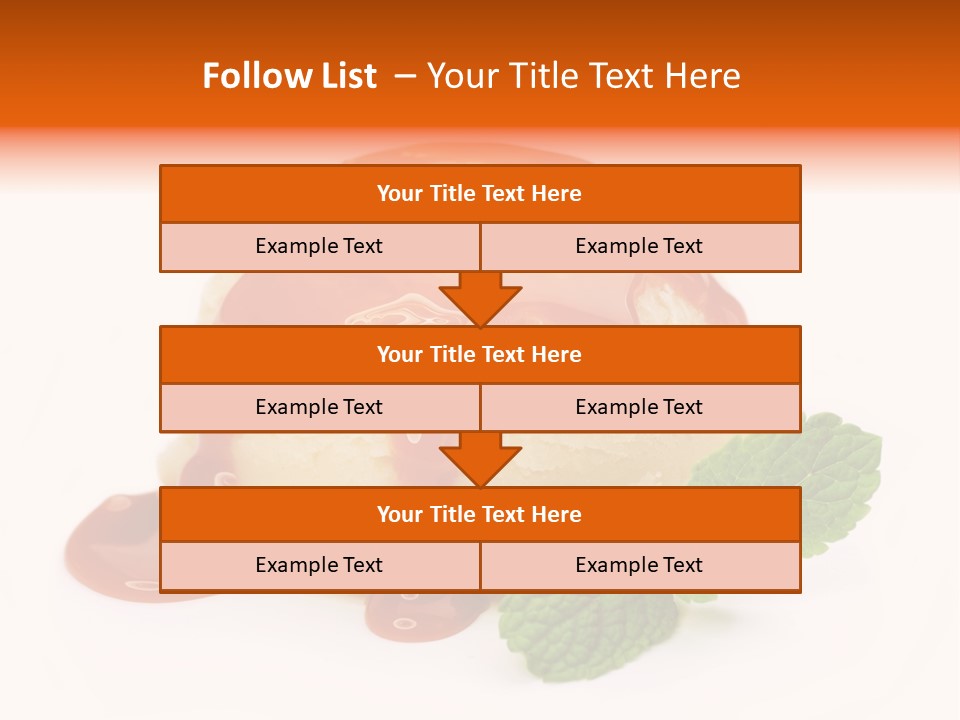 Follow List – Your Title Text Here

| Your Title Text Here | |
|---|---|
| Example Text | Example Text |

| Your Title Text Here | |
|---|---|
| Example Text | Example Text |

| Your Title Text Here | |
|---|---|
| Example Text | Example Text |